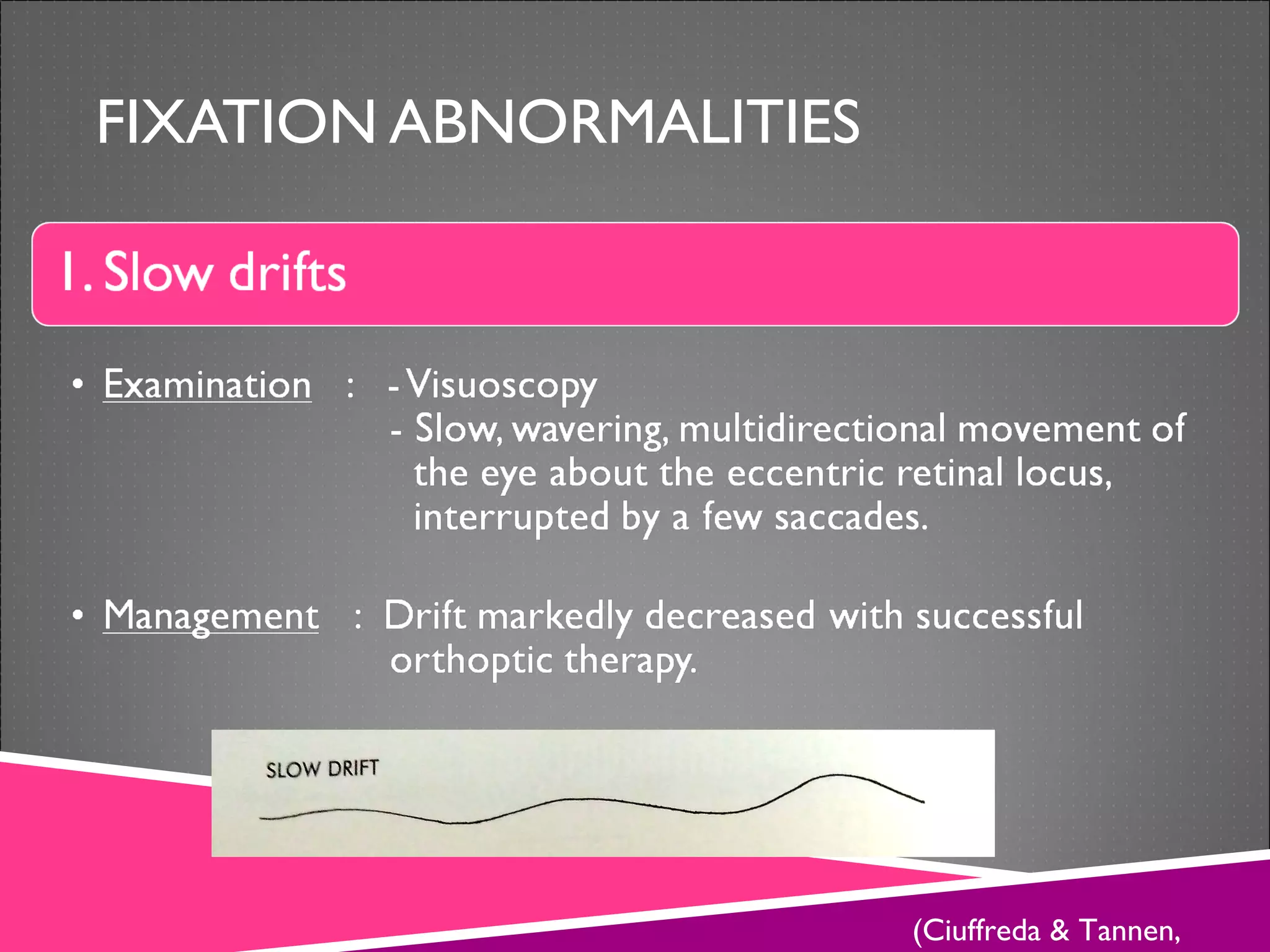 FIXATION ABNORMALITIES

1. Slow drifts

• Examination : - Visuoscopy
- Slow, wavering, multidirectional movement of the eye about the eccentric retinal locus, interrupted by a few saccades.

• Management : Drift markedly decreased with successful orthoptic therapy.

SLOW DRIFT

(Ciuffreda & Tannen,